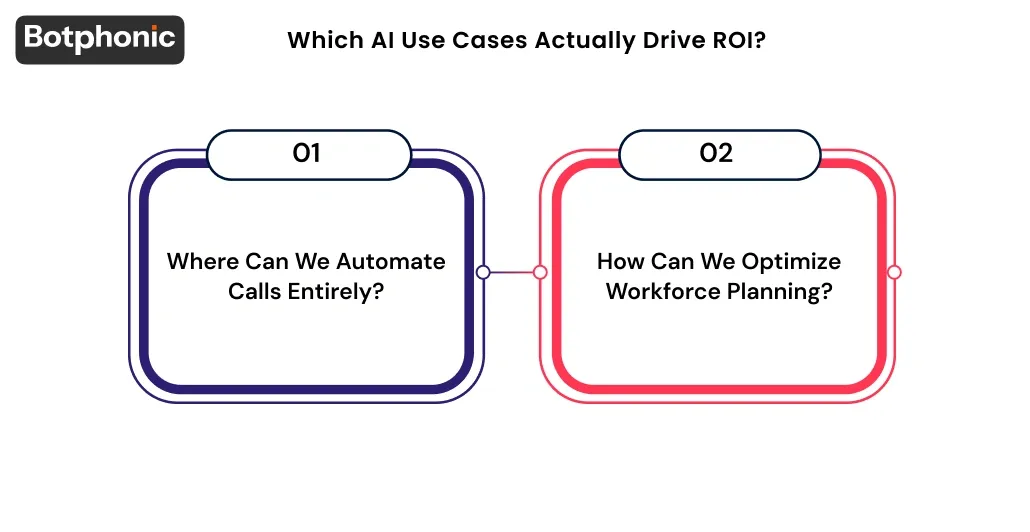 Botphonic

Which AI Use Cases Actually Drive ROI?

01

Where Can We Automate Calls Entirely?

02

How Can We Optimize Workforce Planning?